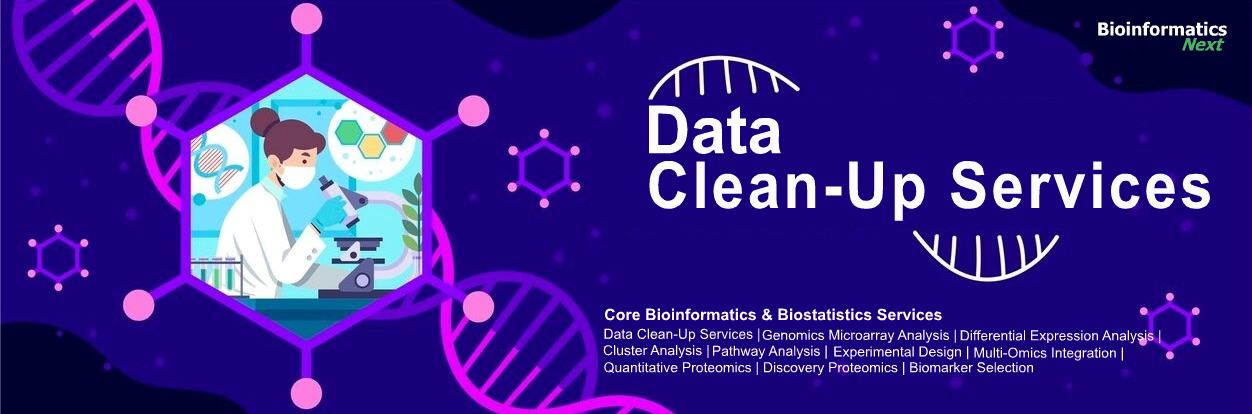 Bioinformatics Next

Data Clean-Up Services

Core Bioinformatics & Biostatistics Services

Data Clean-Up Services | Genomics Microarray Analysis | Differential Expression Analysis | Cluster Analysis | Pathway Analysis | Experimental Design | Multi-Omics Integration | Quantitative Proteomics | Discovery Proteomics | Biomarker Selection